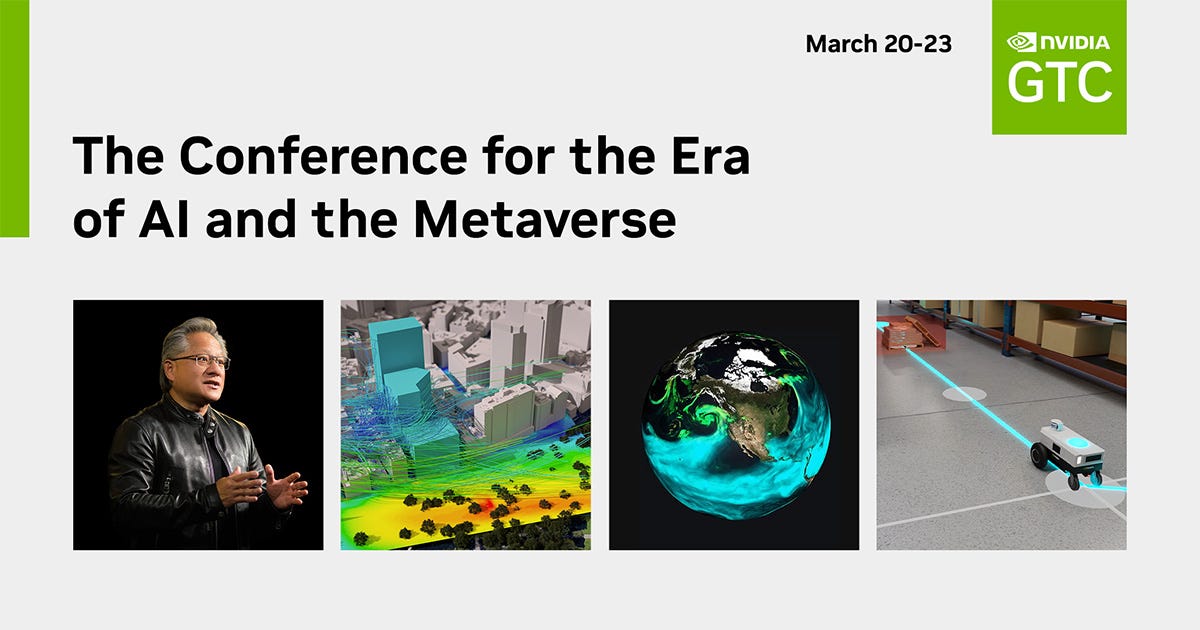 March 20-23

NVIDIA
GTC

The Conference for the Era of AI and the Metaverse